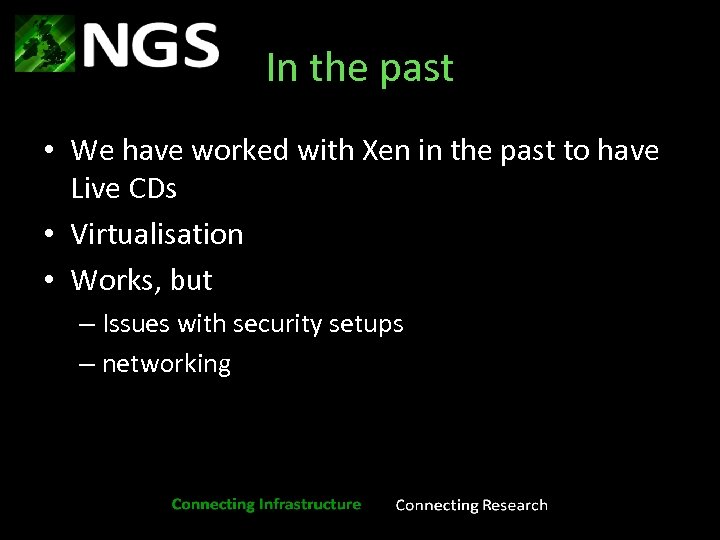 NGS

In the past

• We have worked with Xen in the past to have Live CDs
• Virtualisation
• Works, but
– Issues with security setups
– networking

Connecting Infrastructure Connecting Research